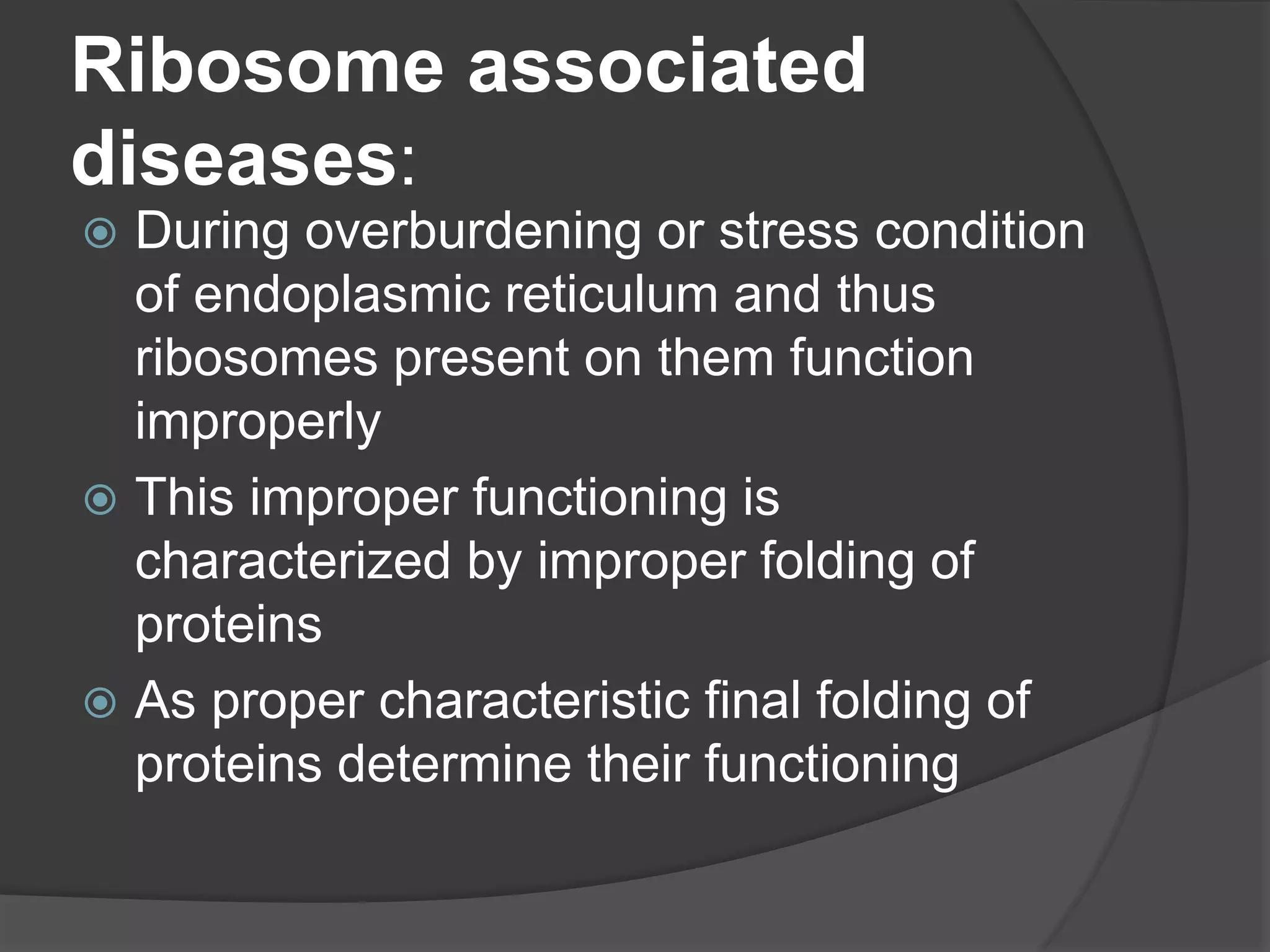 Ribosome associated diseases:

During overburdening or stress condition of endoplasmic reticulum and thus ribosomes present on them function improperly

This improper functioning is characterized by improper folding of proteins

As proper characteristic final folding of proteins determine their functioning